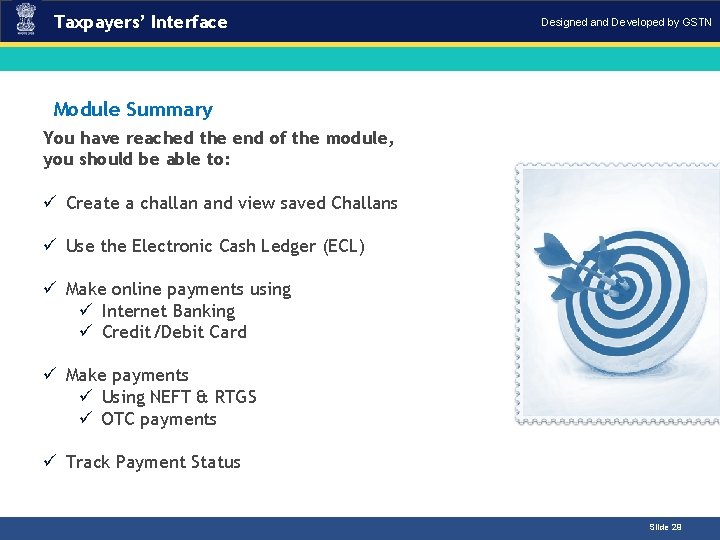 Taxpayers' Interface

Designed and Developed by GSTN

Module Summary

You have reached the end of the module, you should be able to:

✓ Create a challan and view saved Challans

✓ Use the Electronic Cash Ledger (ECL)

✓ Make online payments using
✓ Internet Banking
✓ Credit/Debit Card

✓ Make payments
✓ Using NEFT & RTGS
✓ OTC payments

✓ Track Payment Status

Slide 28